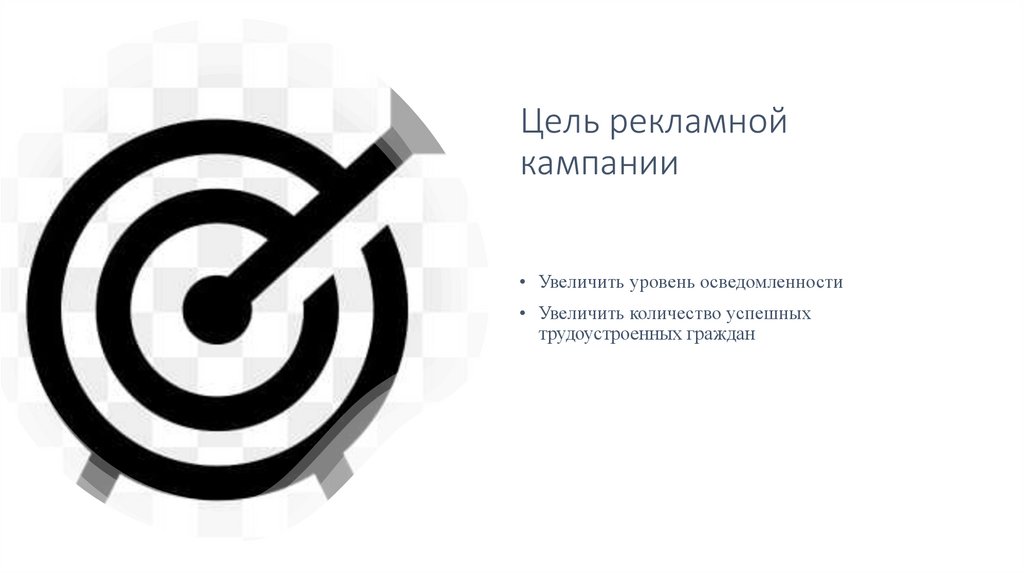 Цель рекламной кампании

• Увеличить уровень осведомленности
• Увеличить количество успешных трудоустроенных граждан